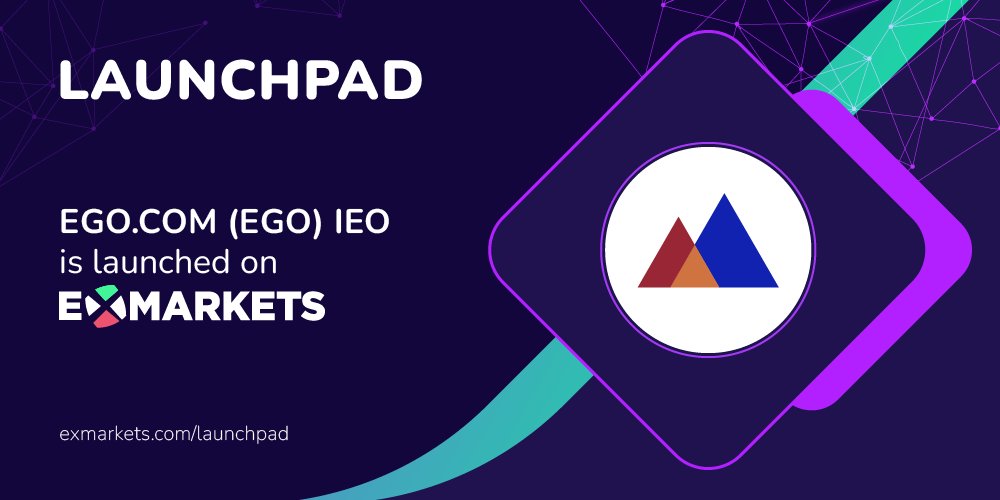 LAUNCHPAD

EGO.COM (EGO) IEO is launched on EXMARKETS

exmarkets.com/launchpad